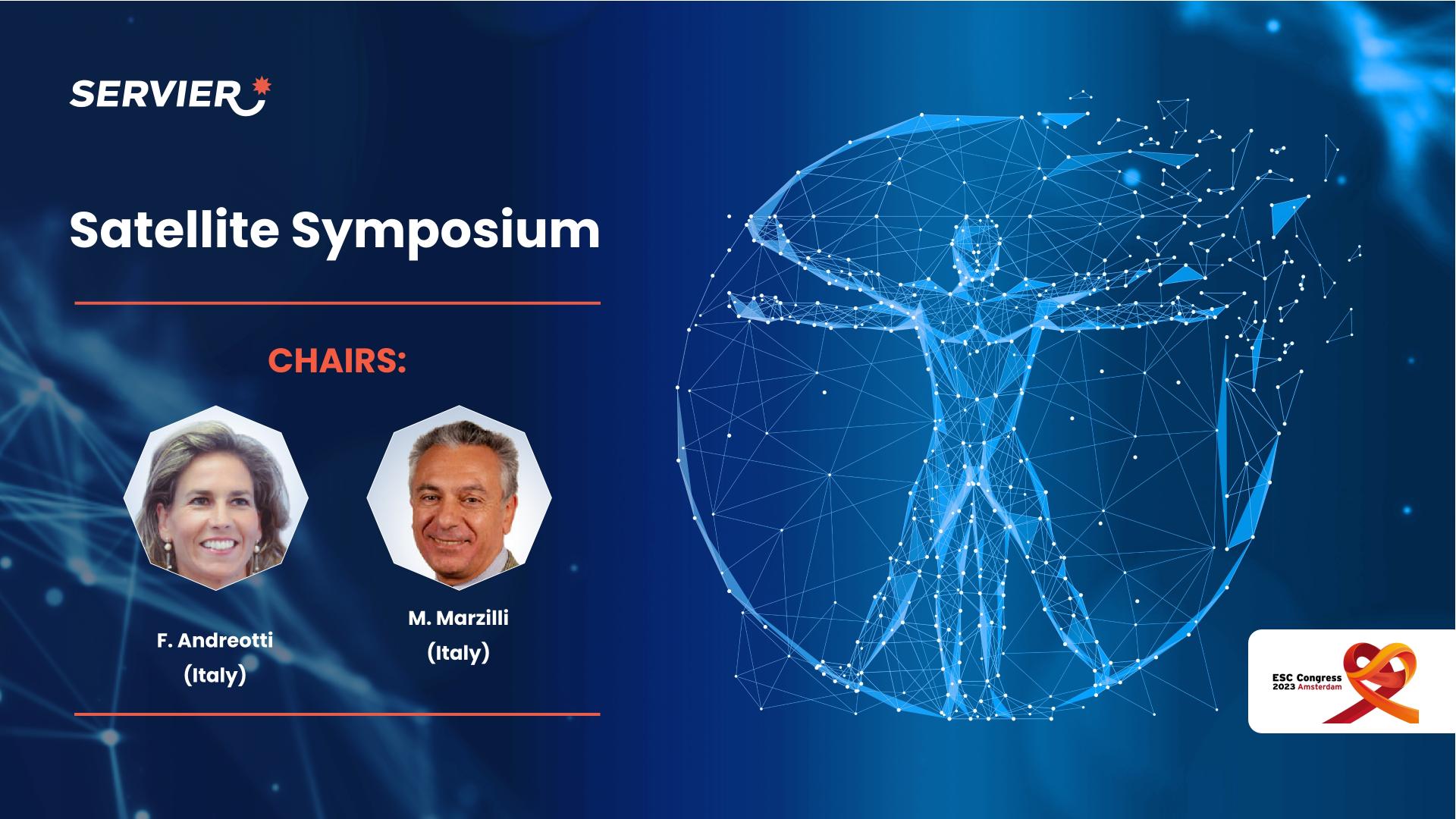 SERVIER

Satellite Symposium

CHAIRS:

F. Andreotti
(Italy)

M. Marzilli
(Italy)

ESC Congress
2023 Amsterdam